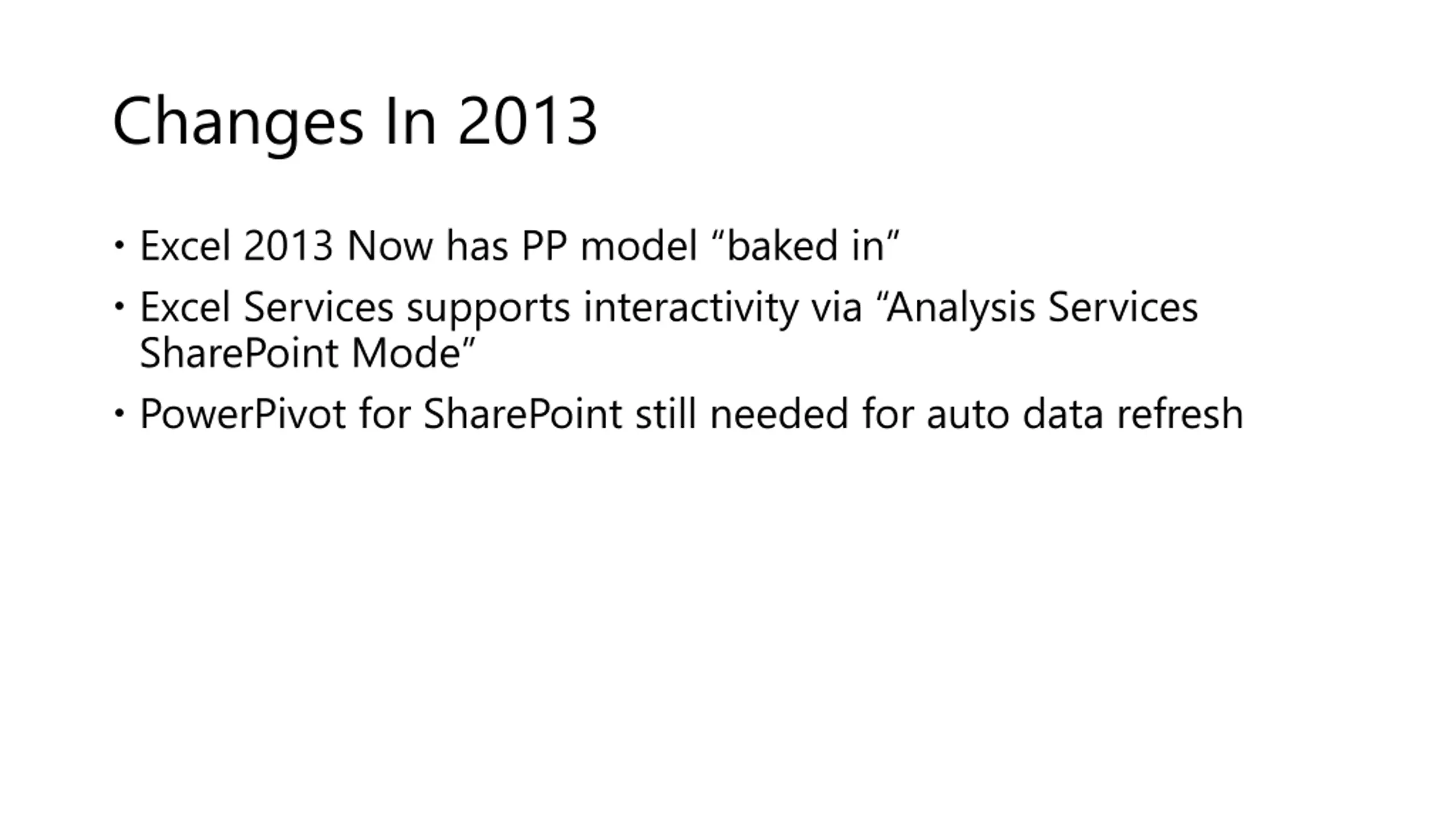 Changes In 2013

• Excel 2013 Now has PP model “baked in”

• Excel Services supports interactivity via “Analysis Services SharePoint Mode”

• PowerPivot for SharePoint still needed for auto data refresh